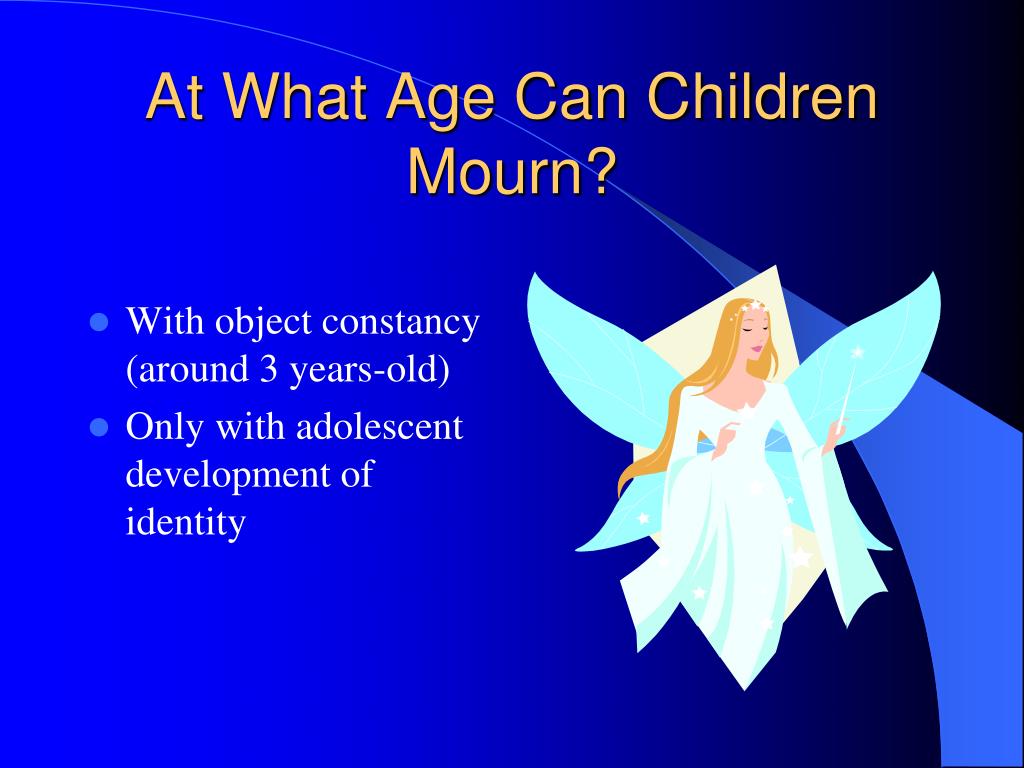 At What Age Can Children Mourn?

- With object constancy (around 3 years-old)
- Only with adolescent development of identity